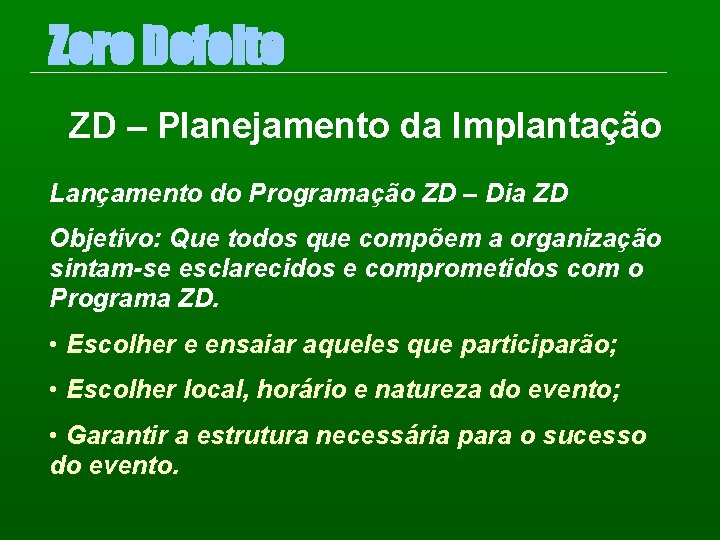 Zero Defeito

ZD – Planejamento da Implantação

Lançamento do Programação ZD – Dia ZD

Objetivo: Que todos que compõem a organização sintam-se esclarecidos e comprometidos com o Programa ZD.

• Escolher e ensaiar aqueles que participarão;

• Escolher local, horário e natureza do evento;

• Garantir a estrutura necessária para o sucesso do evento.